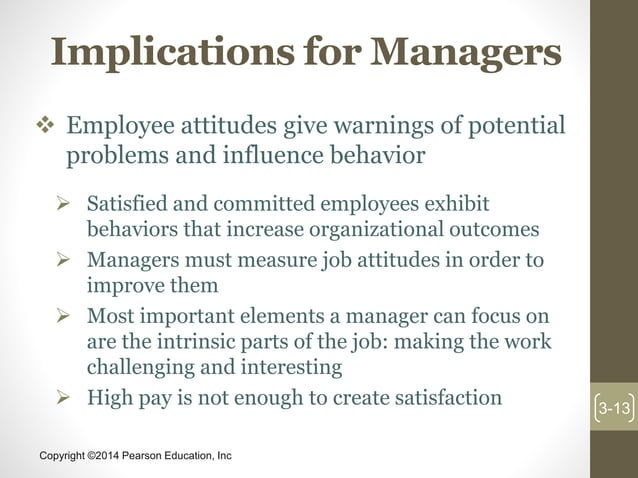 Implications for Managers

❖ Employee attitudes give warnings of potential problems and influence behavior

➢ Satisfied and committed employees exhibit behaviors that increase organizational outcomes

➢ Managers must measure job attitudes in order to improve them

➢ Most important elements a manager can focus on are the intrinsic parts of the job: making the work challenging and interesting

➢ High pay is not enough to create satisfaction

3-13

Copyright ©2014 Pearson Education, Inc